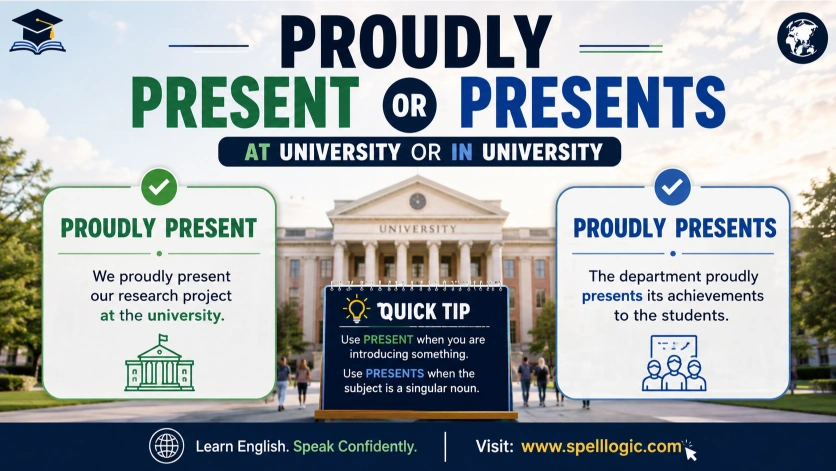 PROUDLY
PRESENT OR PRESENTS
AT UNIVERSITY OR IN UNIVERSITY

PROUDLY PRESENT
We proudly present our research project at the university.

UNIVERSITY

QUICK TIP
Use PRESENT when you are introducing something.
Use PRESENTS when the subject is a singular noun.

PROUDLY PRESENTS
The department proudly presents its achievements to the students.

Learn English. Speak Confidently.
Visit: www.spellogic.com